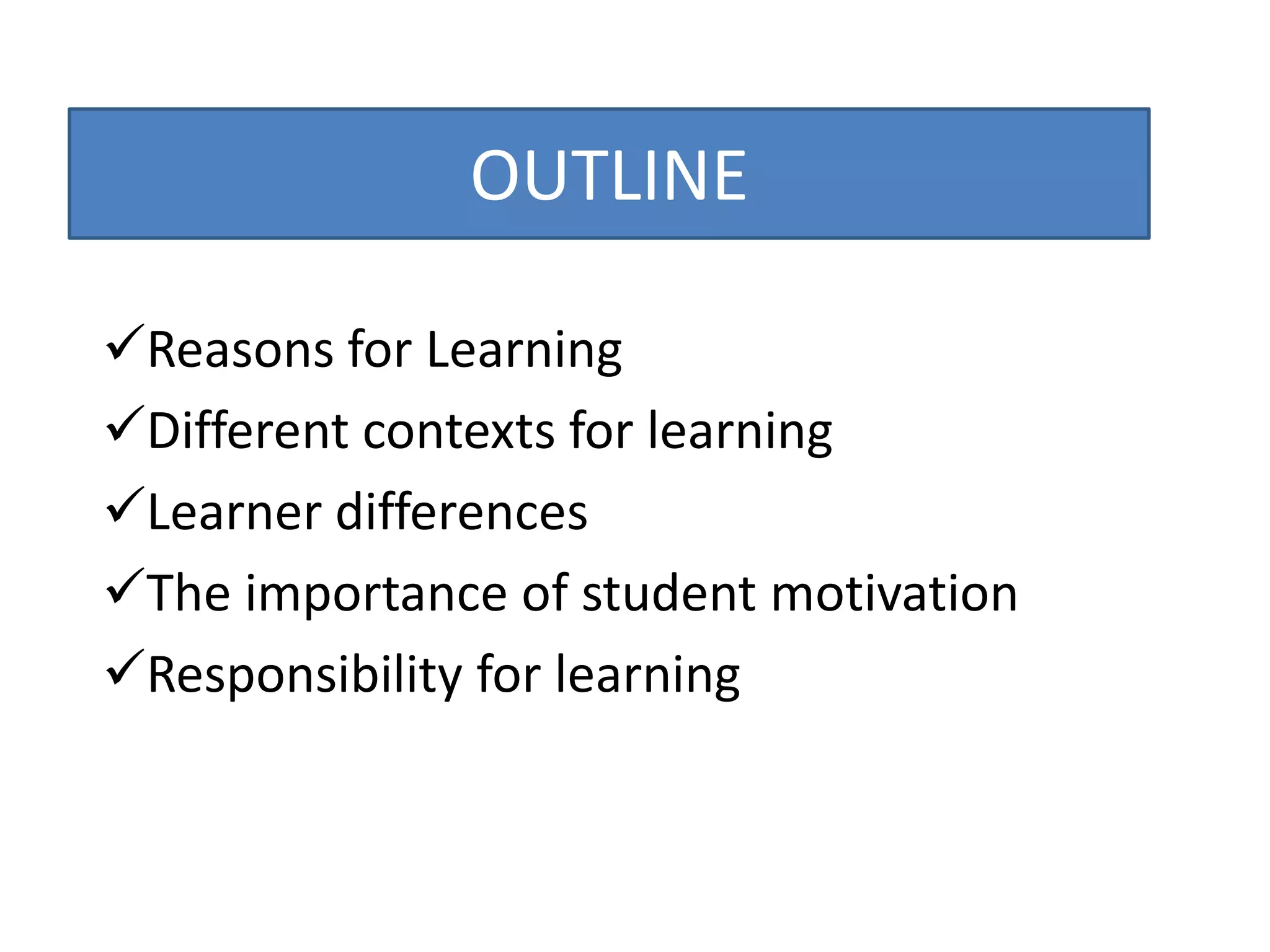 OUTLINE

✓Reasons for Learning
✓Different contexts for learning
✓Learner differences
✓The importance of student motivation
✓Responsibility for learning